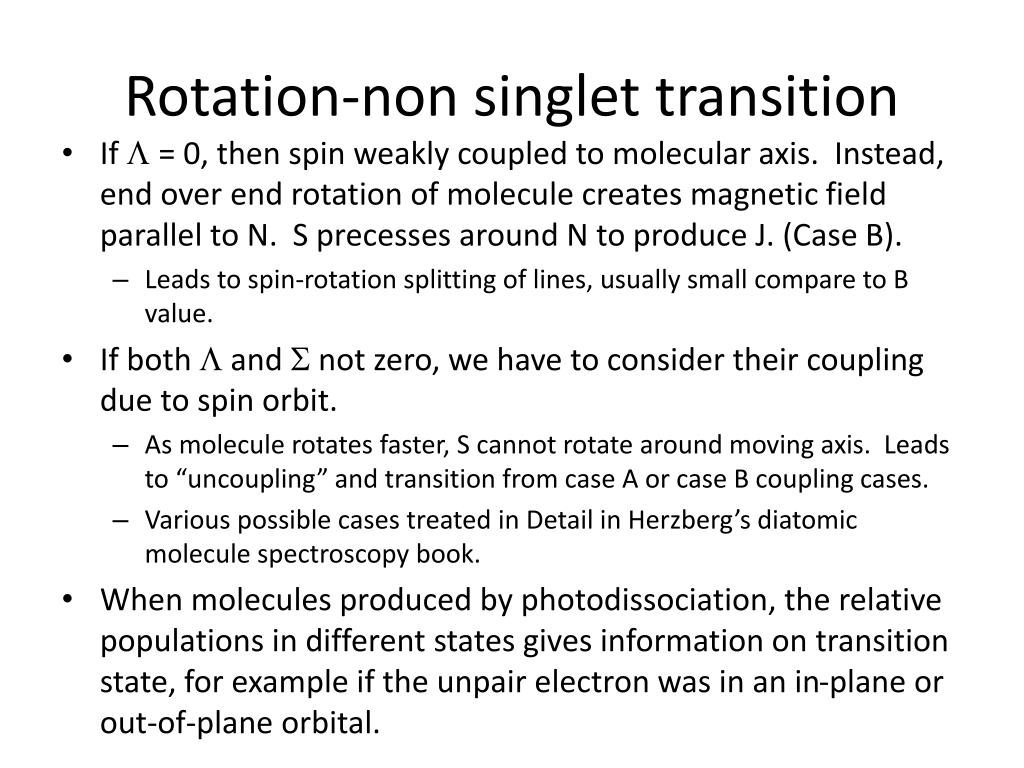 Rotation-non singlet transition

• If $\Lambda$ = 0, then spin weakly coupled to molecular axis. Instead, end over end rotation of molecule creates magnetic field parallel to N. S precesses around N to produce J. (Case B).
– Leads to spin-rotation splitting of lines, usually small compare to B value.

• If both $\Lambda$ and $\Sigma$ not zero, we have to consider their coupling due to spin orbit.
– As molecule rotates faster, S cannot rotate around moving axis. Leads to “uncoupling” and transition from case A or case B coupling cases.
– Various possible cases treated in Detail in Herzberg’s diatomic molecule spectroscopy book.

• When molecules produced by photodissociation, the relative populations in different states gives information on transition state, for example if the unpair electron was in an in-plane or out-of-plane orbital.